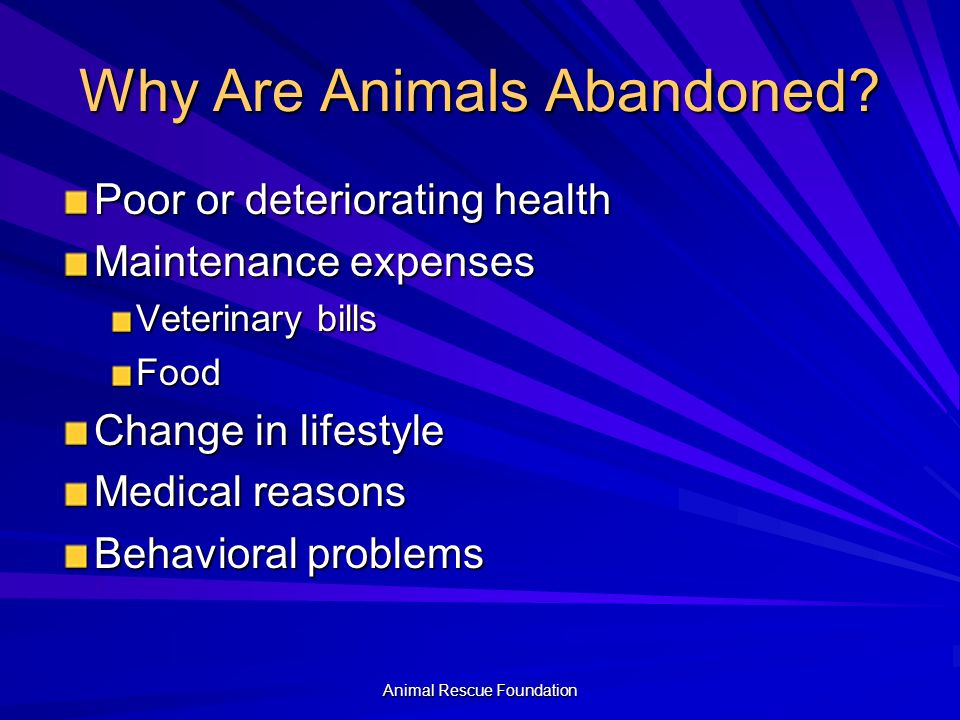 Why Are Animals Abandoned?

- Poor or deteriorating health
- Maintenance expenses
  - Veterinary bills
  - Food
- Change in lifestyle
- Medical reasons
- Behavioral problems

Animal Rescue Foundation